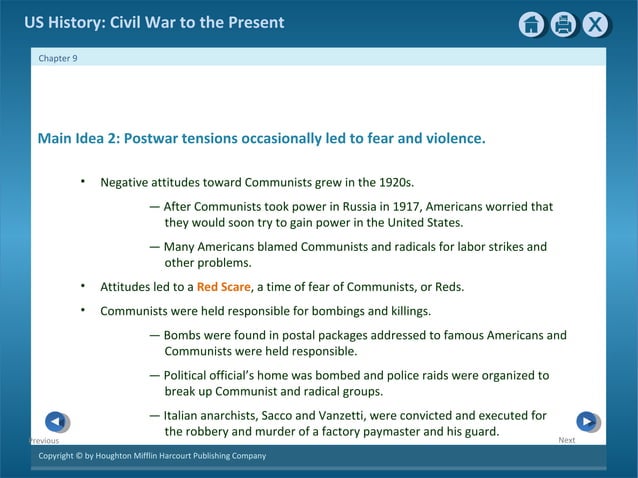 US History: Civil War to the Present

Chapter 9

Main Idea 2: Postwar tensions occasionally led to fear and violence.

• Negative attitudes toward Communists grew in the 1920s.

— After Communists took power in Russia in 1917, Americans worried that they would soon try to gain power in the United States.

— Many Americans blamed Communists and radicals for labor strikes and other problems.

• Attitudes led to a Red Scare, a time of fear of Communists, or Reds.

• Communists were held responsible for bombings and killings.

— Bombs were found in postal packages addressed to famous Americans and Communists were held responsible.

— Political official's home was bombed and police raids were organized to break up Communist and radical groups.

— Italian anarchists, Sacco and Vanzetti, were convicted and executed for the robbery and murder of a factory paymaster and his guard.

Previous

Next

Copyright © by Houghton Mifflin Harcourt Publishing Company